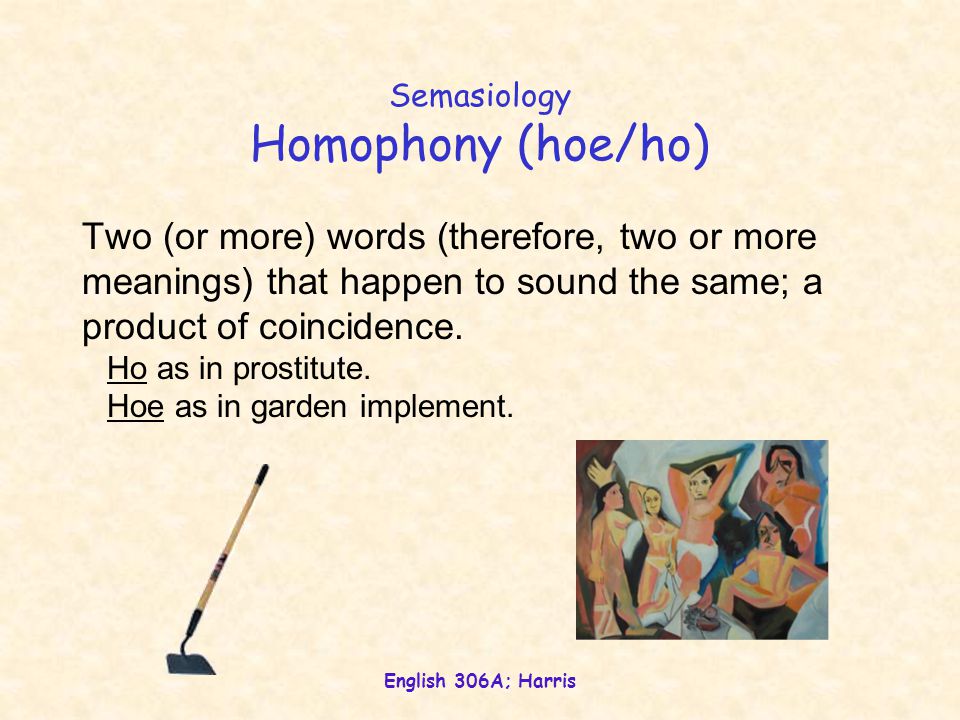 Semasiology
Homophony (hoe/ho)

Two (or more) words (therefore, two or more meanings) that happen to sound the same; a product of coincidence.

Ho as in prostitute.
Hoe as in garden implement.

English 306A; Harris